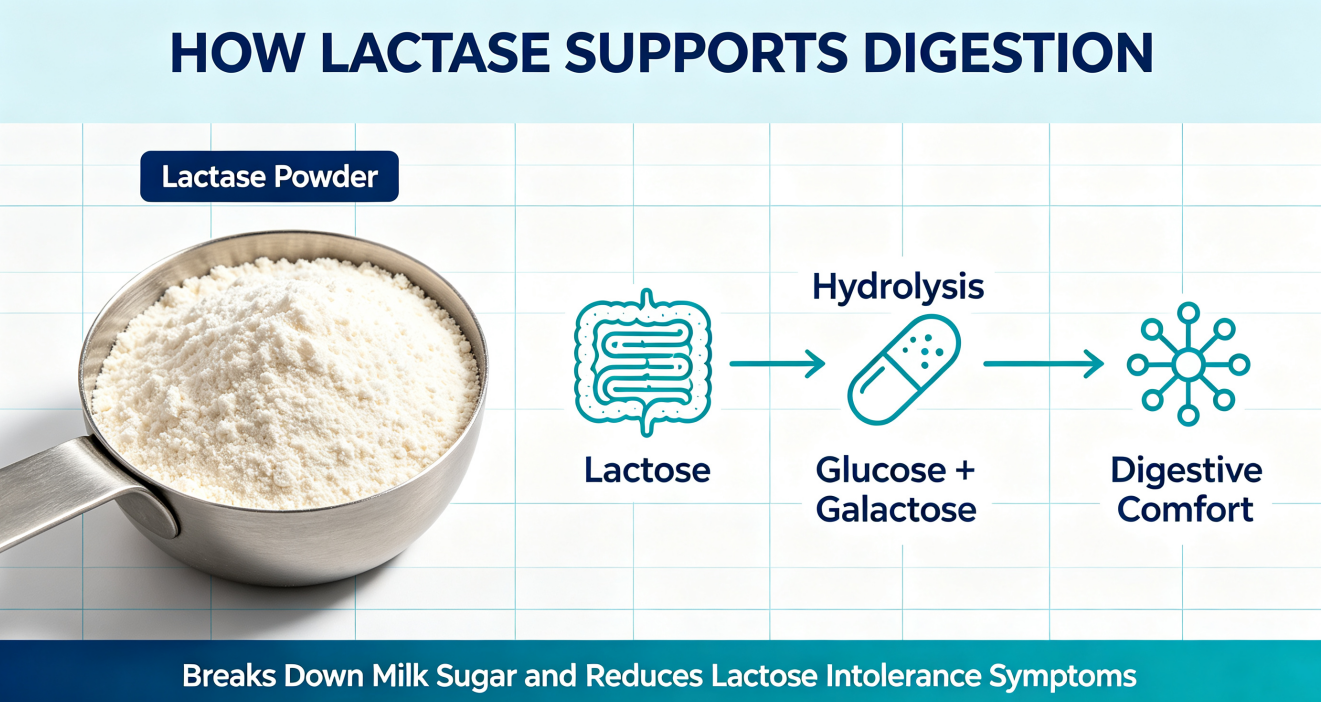 HOW LACTASE SUPPORTS DIGESTION

Lactase Powder

Hydrolysis

Lactose

Glucose + Galactose

Digestive Comfort

Breaks Down Milk Sugar and Reduces Lactose Intolerance Symptoms